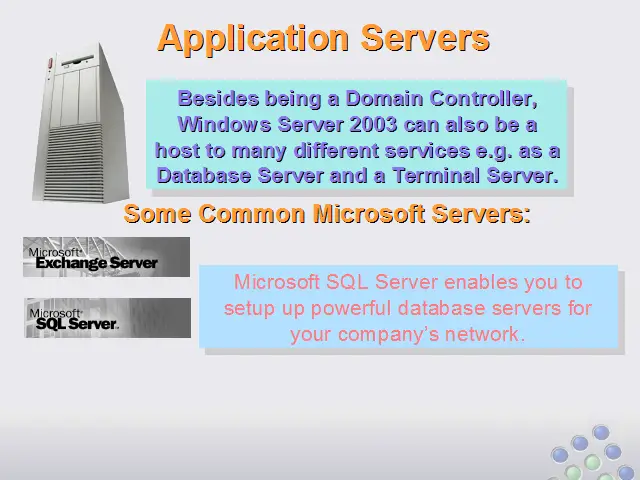 Application Servers

Besides being a Domain Controller, Windows Server 2003 can also be a host to many different services e.g. as a Database Server and a Terminal Server.

Some Common Microsoft Servers:

Microsoft Exchange Server

Microsoft SQL Server

Microsoft SQL Server enables you to setup up powerful database servers for your company's network.